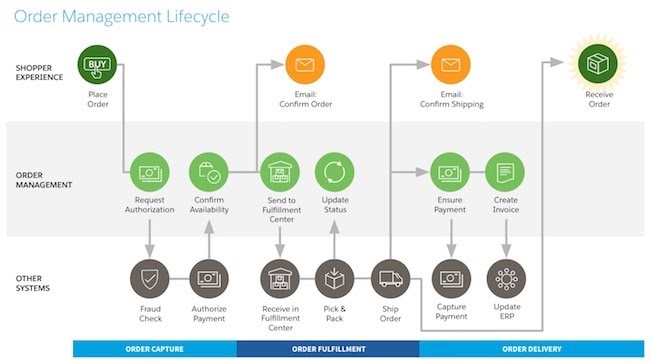 Order Management Lifecycle

SHOPPER EXPERIENCE

BUY

Place Order

Email: Confirm Order

Email: Confirm Shipping

Receive Order

ORDER MANAGEMENT

Request Authorization

Confirm Availability

Send to Fulfillment Center

Update Status

Ensure Payment

Create Invoice

OTHER SYSTEMS

Fraud Check

Authorize Payment

Receive in Fulfillment Center

Pick & Pack

Ship Order

Capture Payment

Update ERP

ORDER CAPTURE

ORDER FULFILLMENT

ORDER DELIVERY